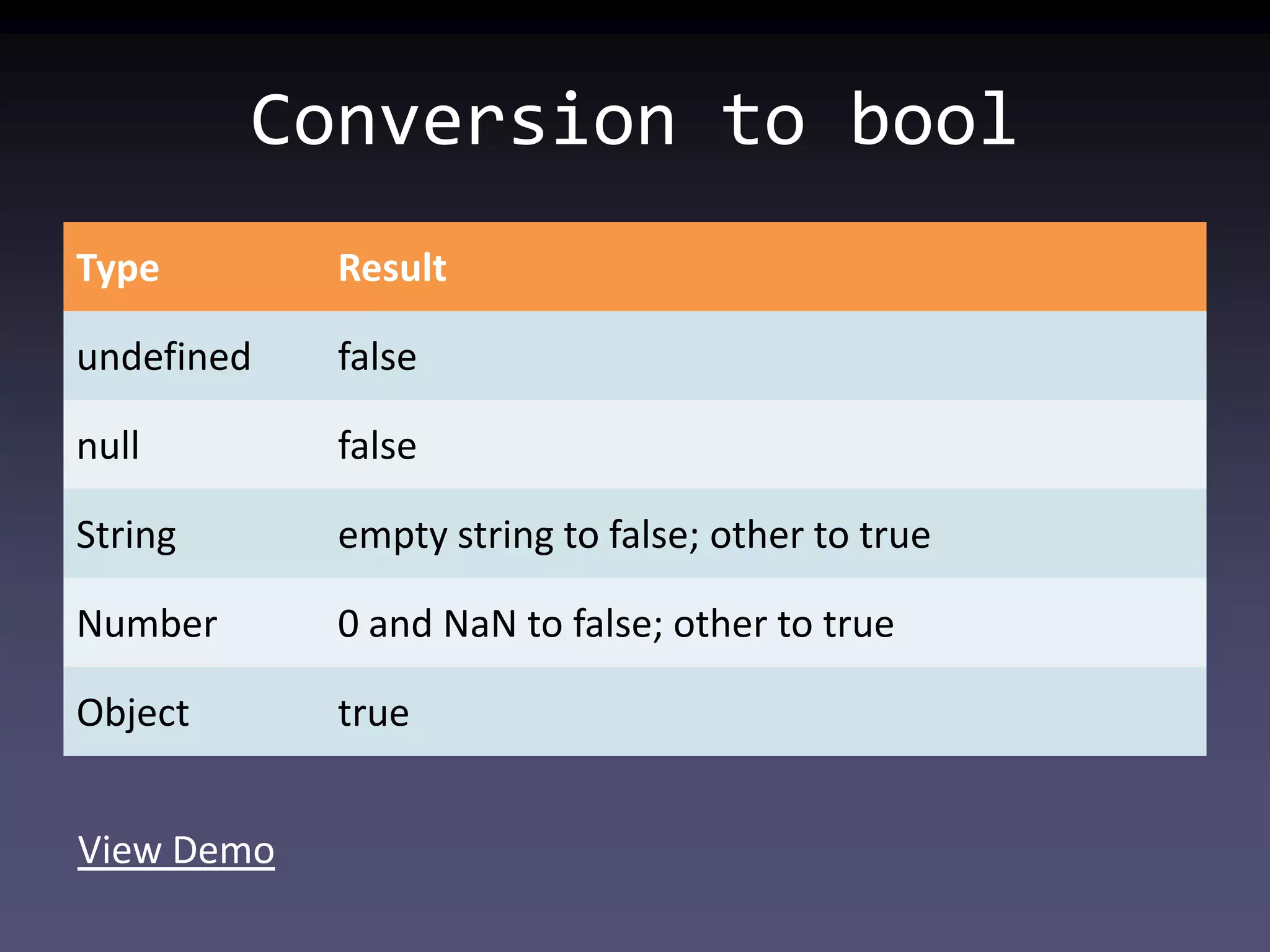 Conversion to bool

| Type | Result |
|---|---|
| undefined | false |
| null | false |
| String | empty string to false; other to true |
| Number | 0 and NaN to false; other to true |
| Object | true |

View Demo